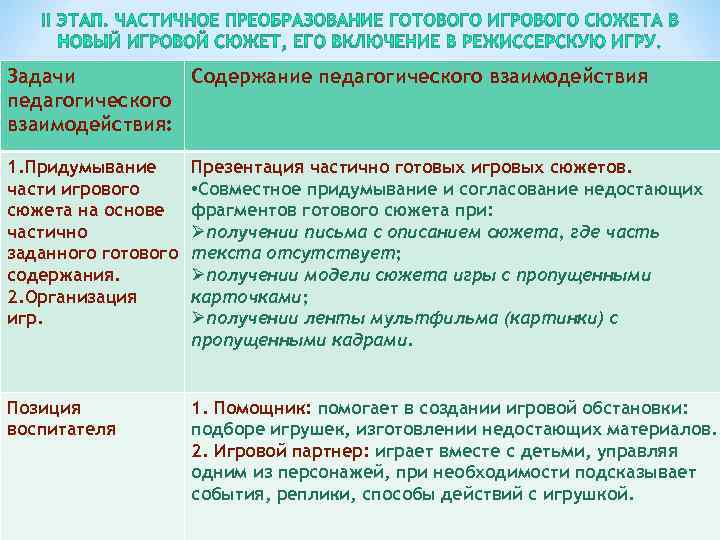 II ЭТАП. ЧАСТИЧНОЕ ПРЕОБРАЗОВАНИЕ ГОТОВОГО ИГРОВОГО СЮЖЕТА В НОВЫЙ ИГРОВОЙ СЮЖЕТ, ЕГО ВКЛЮЧЕНИЕ В РЕЖИССЕРСКУЮ ИГРУ.

| Задачи педагогического взаимодействия: | Содержание педагогического взаимодействия |
|---|---|
| 1.Придумывание части игрового сюжета на основе частично заданного готового содержания. 2.Организация игр. | Презентация частично готовых игровых сюжетов. •Совместное придумывание и согласование недостающих фрагментов готового сюжета при: ➢получении письма с описанием сюжета, где часть текста отсутствует; ➢получении модели сюжета игры с пропущенными карточками; ➢получении ленты мультфильма (картинки) с пропущенными кадрами. |
| Позиция воспитателя | 1. Помощник: помогает в создании игровой обстановки: подборе игрушек, изготовлении недостающих материалов. 2. Игровой партнер: играет вместе с детьми, управляя одним из персонажей, при необходимости подсказывает события, реплики, способы действий с игрушкой. |